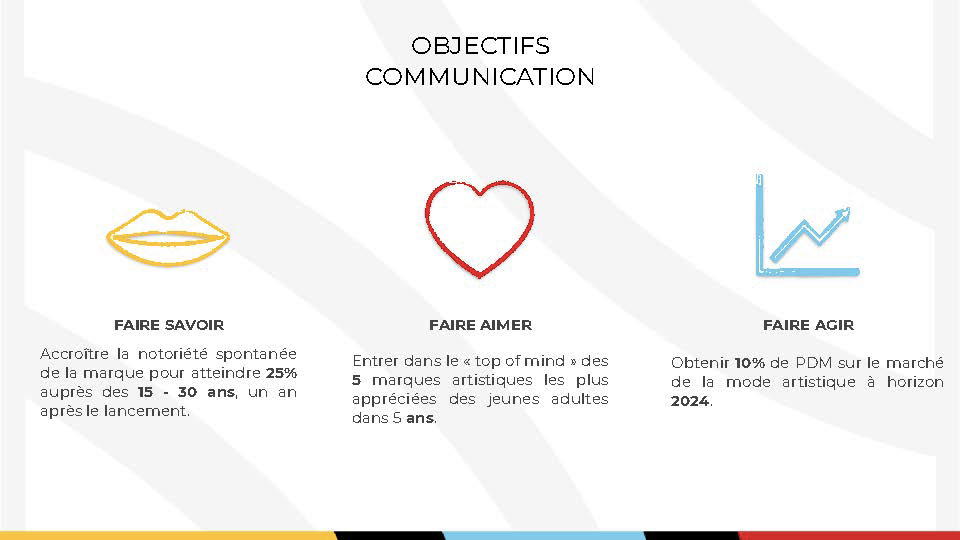 OBJECTIFS
COMMUNICATION

FAIRE SAVOIR

Accroître la notoriété spontanée de la marque pour atteindre 25% auprès des 15 - 30 ans, un an après le lancement.

FAIRE AIMER

Entrer dans le « top of mind » des 5 marques artistiques les plus appréciées des jeunes adultes dans 5 ans.

FAIRE AGIR

Obtenir 10% de PDM sur le marché de la mode artistique à horizon 2024.